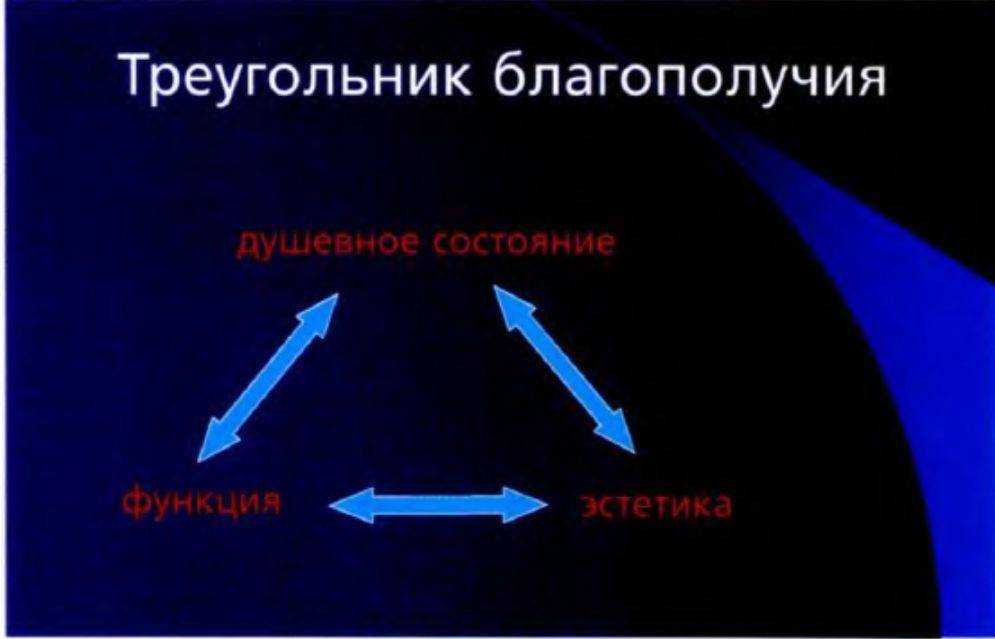 Треугольник благополучия

душевное состояние

функция

эстетика